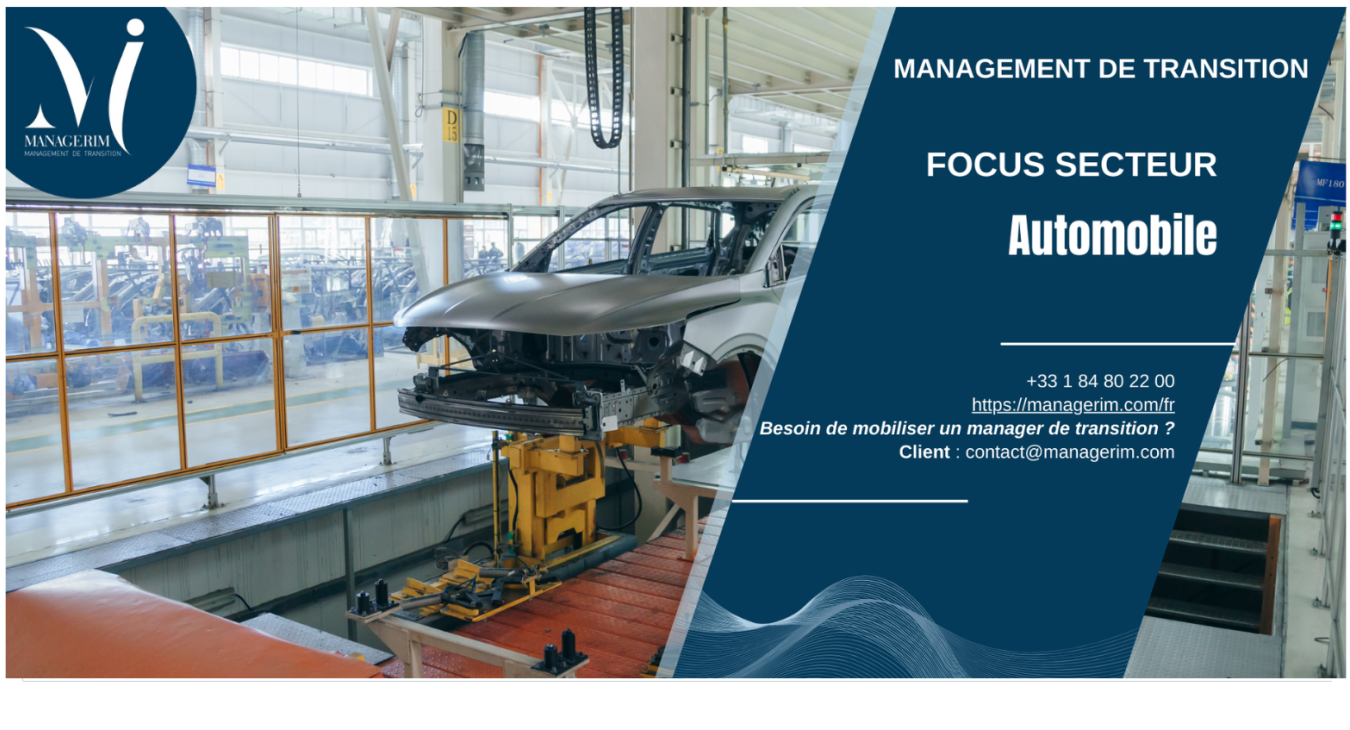 MANAGERIM
MANAGEMENT DE TRANSITION

D 15

MF180

MANAGEMENT DE TRANSITION

FOCUS SECTEUR

Automobile

+33 1 84 80 22 00
https://managerim.com/fr
Besoin de mobiliser un manager de transition ?
Client : contact@managerim.com